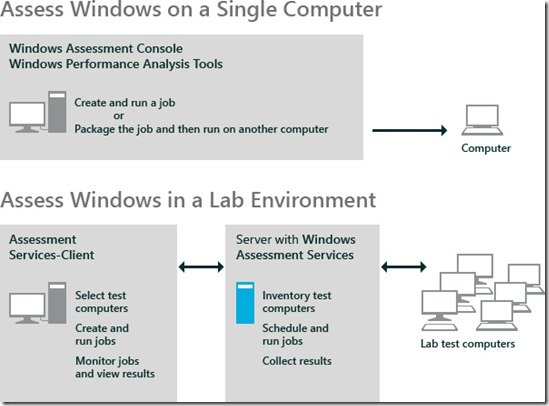 Assess Windows on a Single Computer

Windows Assessment Console
Windows Performance Analysis Tools

Create and run a job
or
Package the job and then run on another computer

Computer

Assess Windows in a Lab Environment

Assessment Services-Client

Select test computers

Create and run jobs

Monitor jobs and view results

Server with Windows Assessment Services

Inventory test computers

Schedule and run jobs

Collect results

Lab test computers